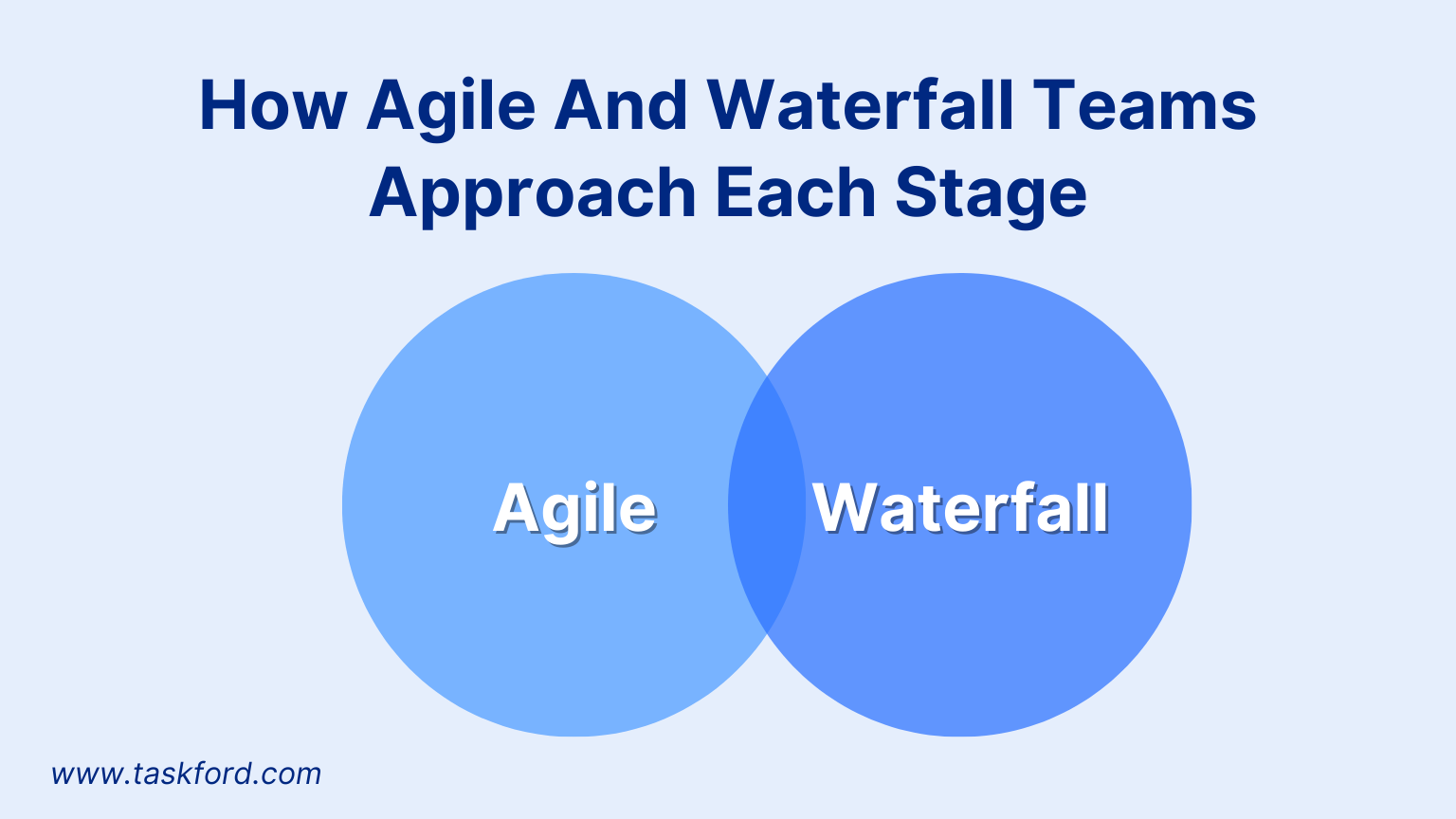 How Agile And Waterfall Teams Approach Each Stage

Agile

Waterfall

www.taskford.com